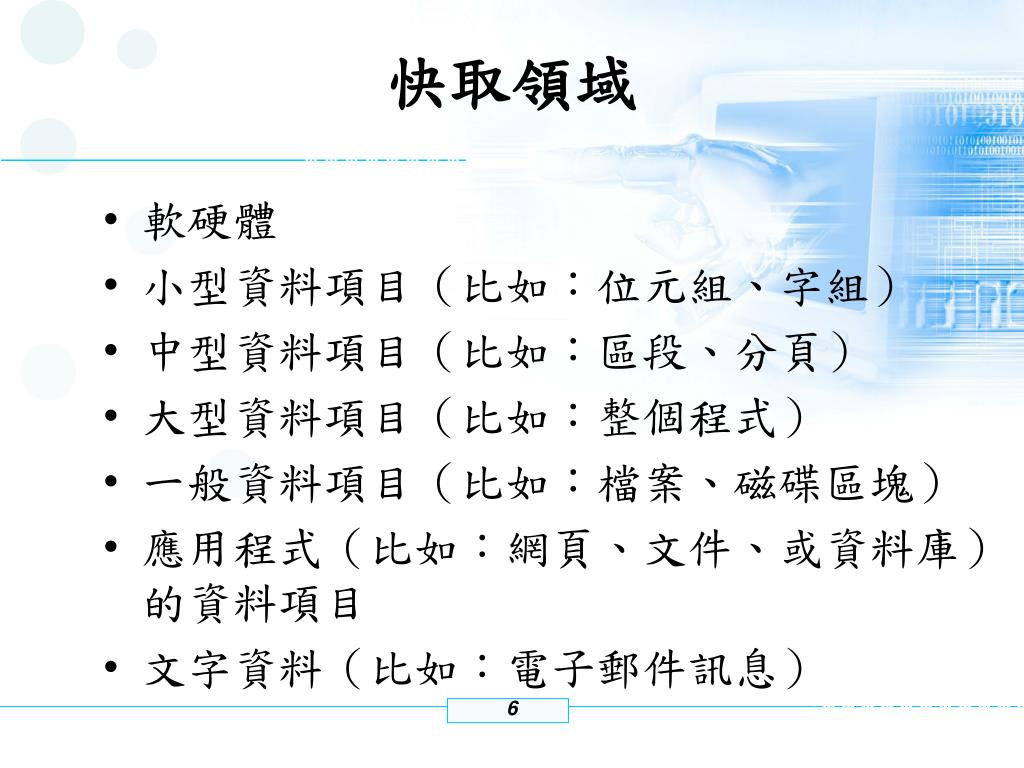 快取領域

• 軟硬體
• 小型資料項目（比如：位元組、字組）
• 中型資料項目（比如：區段、分頁）
• 大型資料項目（比如：整個程式）
• 一般資料項目（比如：檔案、磁碟區塊）
• 應用程式（比如：網頁、文件、或資料庫）的資料項目
• 文字資料（比如：電子郵件訊息）

6